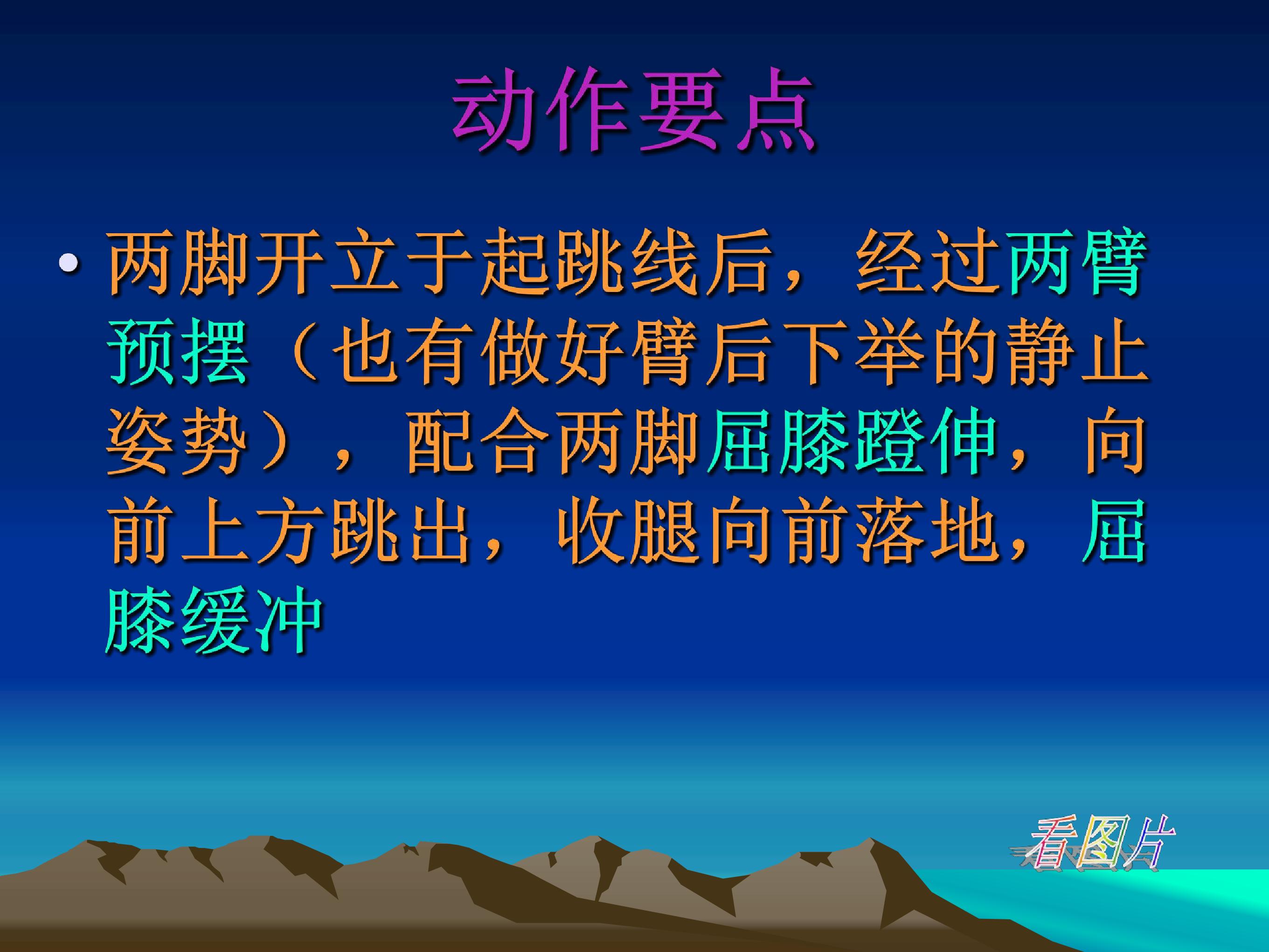 动作要点

• 两脚开立于起跳线后，经过两臂预摆（也有做好臂后下举的静止姿势），配合两脚屈膝蹬伸，向前上方跳出，收腿向前落地，屈膝缓冲

看图片